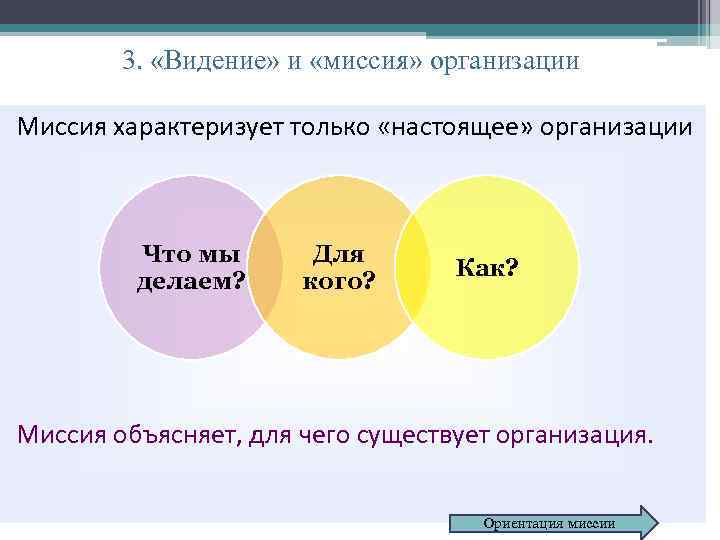 3. «Видение» и «миссия» организации

Миссия характеризует только «настоящее» организации

Что мы делаем?

Для кого?

Как?

Миссия объясняет, для чего существует организация.

Ориентация миссии